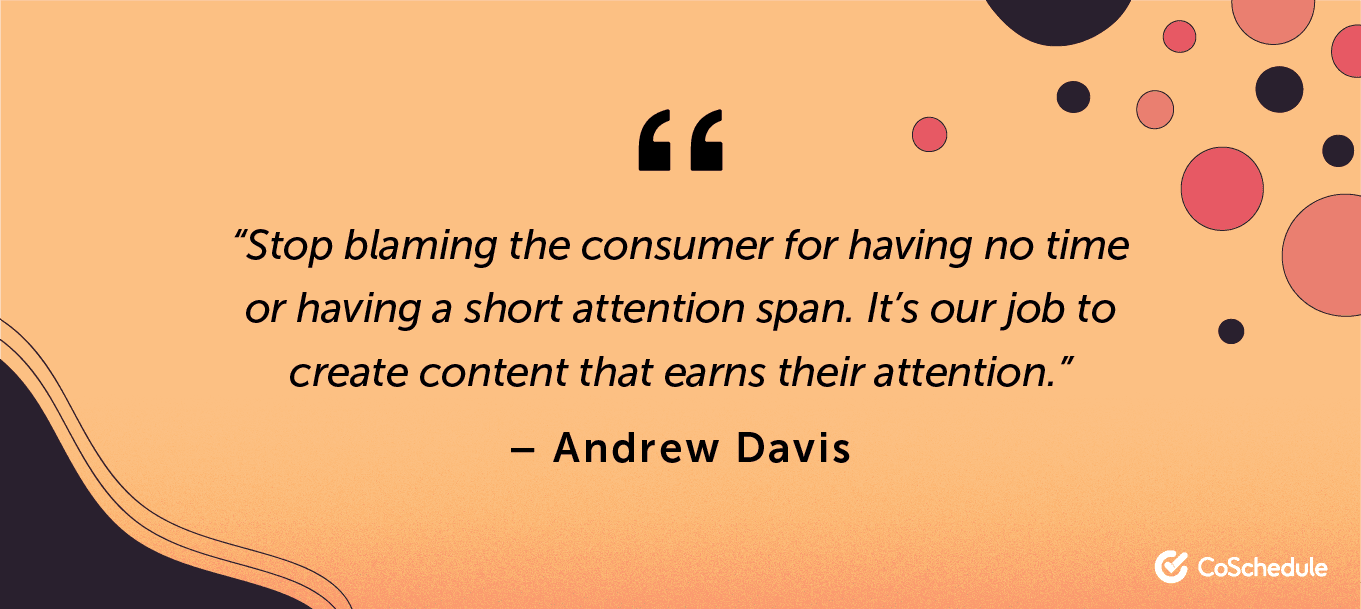 “

“Stop blaming the consumer for having no time or having a short attention span. It’s our job to create content that earns their attention.”

– Andrew Davis

CoSchedule